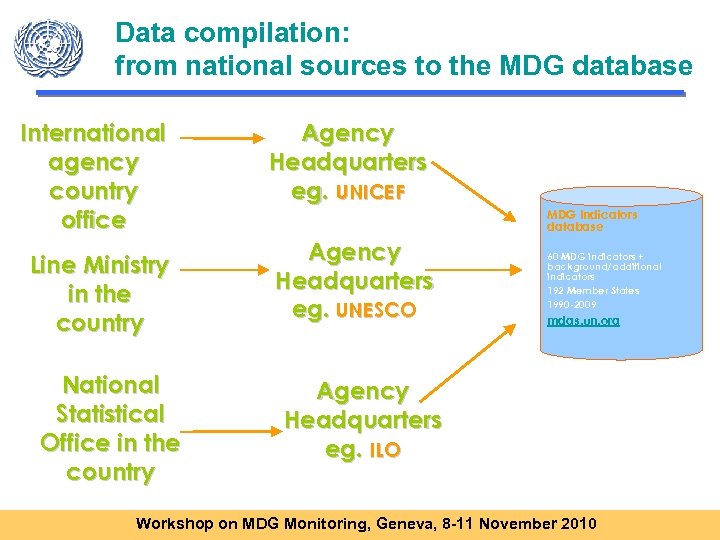 Data compilation:
from national sources to the MDG database

International agency country office

Agency Headquarters eg. UNICEF

Line Ministry in the country

Agency Headquarters eg. UNESCO

National Statistical Office in the country

Agency Headquarters eg. ILO

MDG Indicators database

60 MDG Indicators + background/additional indicators

192 Member States

1990-2009

mdgs.un.org

Workshop on MDG Monitoring, Geneva, 8-11 November 2010